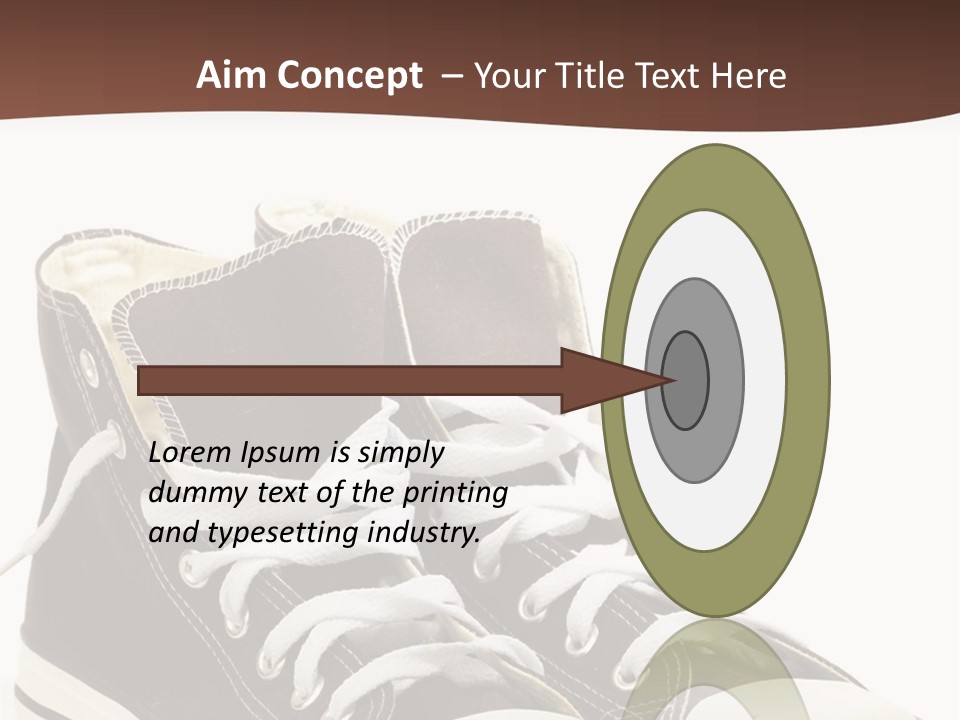 Aim Concept – Your Title Text Here

Lorem Ipsum is simply dummy text of the printing and typesetting industry.